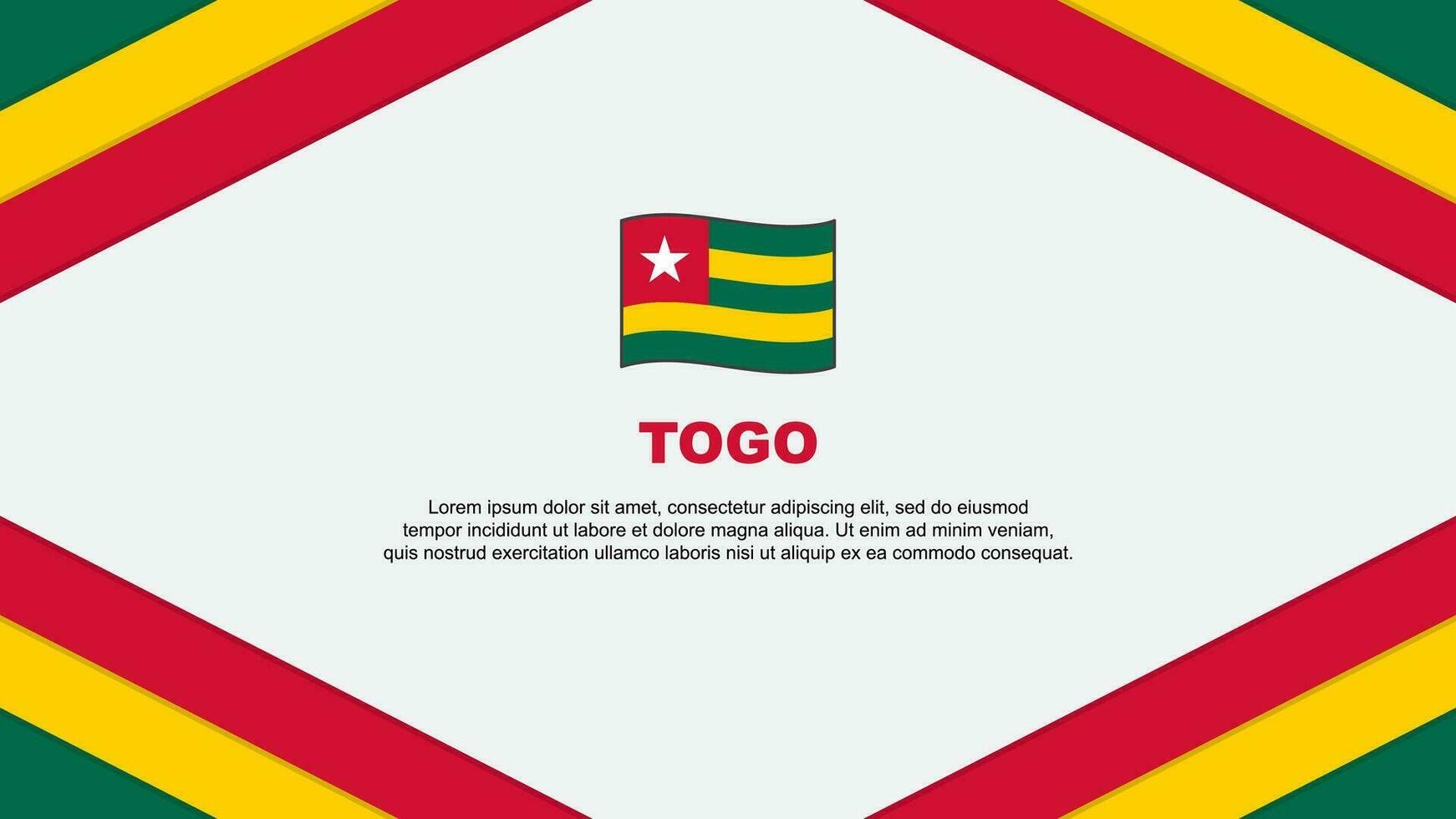 TOGO

Lorem ipsum dolor sit amet, consectetur adipiscing elit, sed do eiusmod tempor incididunt ut labore et dolore magna aliqua. Ut enim ad minim veniam, quis nostrud exercitation ullamco laboris nisi ut aliquip ex ea commodo consequat.